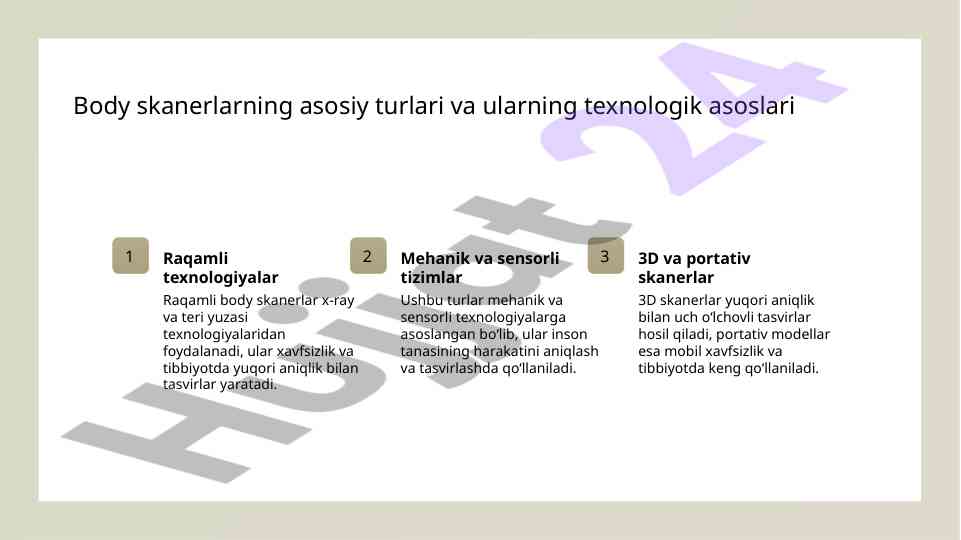 Body skanerlarning asosiy turlari va ularning texnologik asoslari

1

Raqamli texnologiyalar

Raqamli body skanerlar x-ray va teri yuzasi texnologiyalaridan foydalanadi, ular xavfsizlik va tibbiyotda yuqori aniqlik bilan tasvirlar yaratadi.

2

Mehanik va sensorli tizimlar

Ushbu turlar mehanik va sensorli texnologiyalarga asoslangan bo'lib, ular inson tanasining harakatini aniqlash va tasvirlashda qo'llaniladi.

3

3D va portativ skanerlar

3D skanerlar yuqori aniqlik bilan uch o'lchovli tasvirlar hosil qiladi, portativ modellar esa mobil xavfsizlik va tibbiyotda keng qo'llaniladi.

Hujjat 24